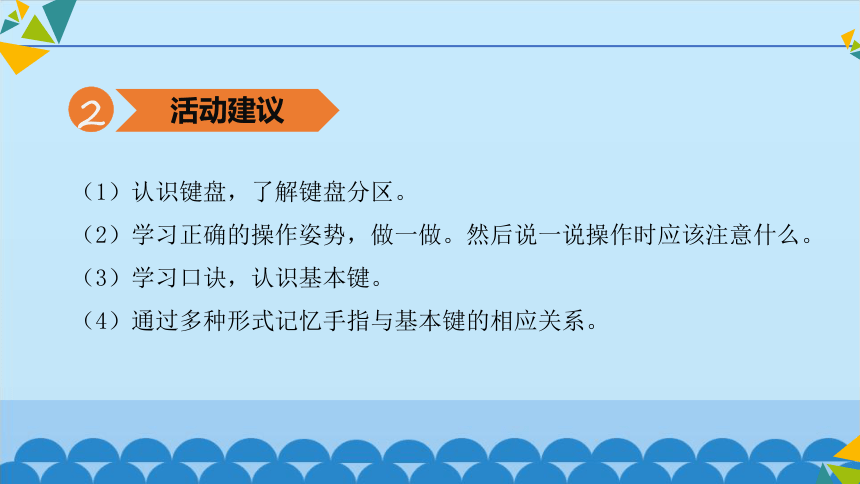 2 活动建议

（1）认识键盘，了解键盘分区。

（2）学习正确的操作姿势，做一做。然后说一说操作时应该注意什么。

（3）学习口诀，认识基本键。

（4）通过多种形式记忆手指与基本键的相应关系。